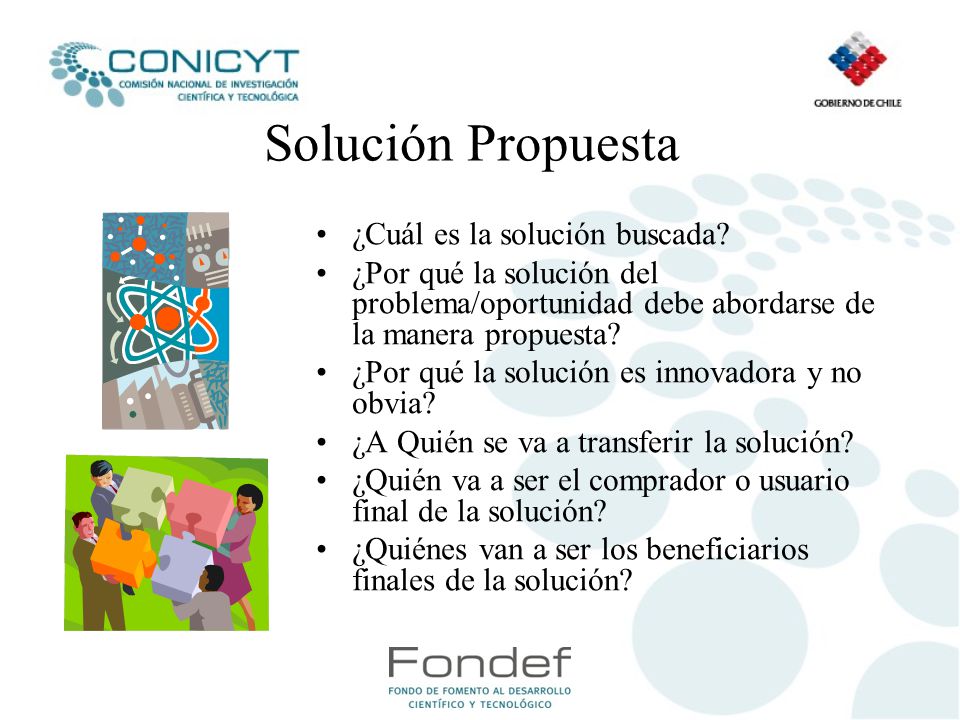 CONICYT
COMISIÓN NACIONAL DE INVESTIGACIÓN CIENTÍFICA Y TECNOLÓGICA

GOBIERNO DE CHILE

Solución Propuesta

• ¿Cuál es la solución buscada?
• ¿Por qué la solución del problema/oportunidad debe abordarse de la manera propuesta?
• ¿Por qué la solución es innovadora y no obvia?
• ¿A Quién se va a transferir la solución?
• ¿Quién va a ser el comprador o usuario final de la solución?
• ¿Quiénes van a ser los beneficiarios finales de la solución?

Fondef
FONDO DE FOMENTO AL DESARROLLO CIENTÍFICO Y TECNOLÓGICO